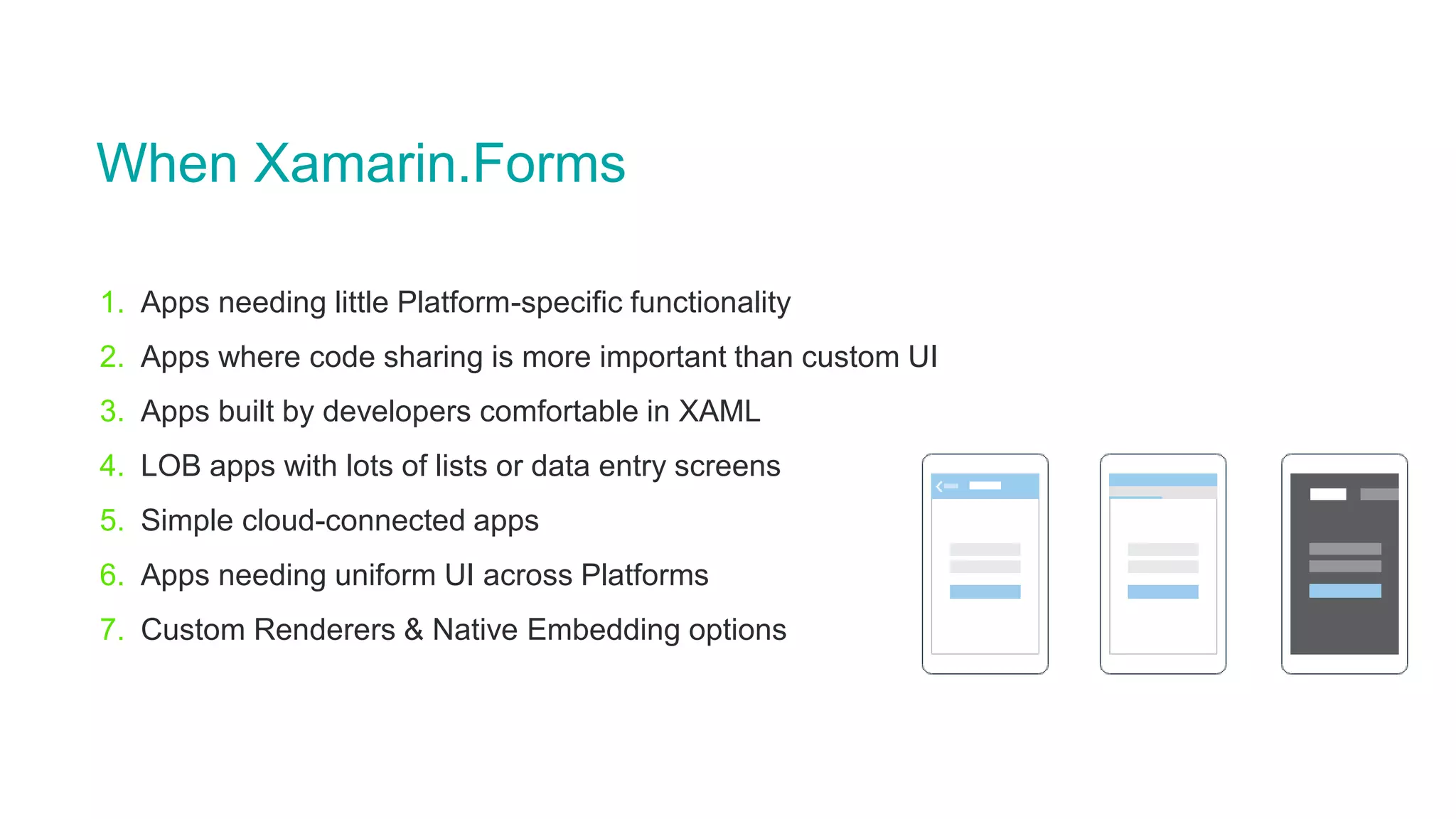 When Xamarin.Forms

1. Apps needing little Platform-specific functionality
2. Apps where code sharing is more important than custom UI
3. Apps built by developers comfortable in XAML
4. LOB apps with lots of lists or data entry screens
5. Simple cloud-connected apps
6. Apps needing uniform UI across Platforms
7. Custom Renderers & Native Embedding options